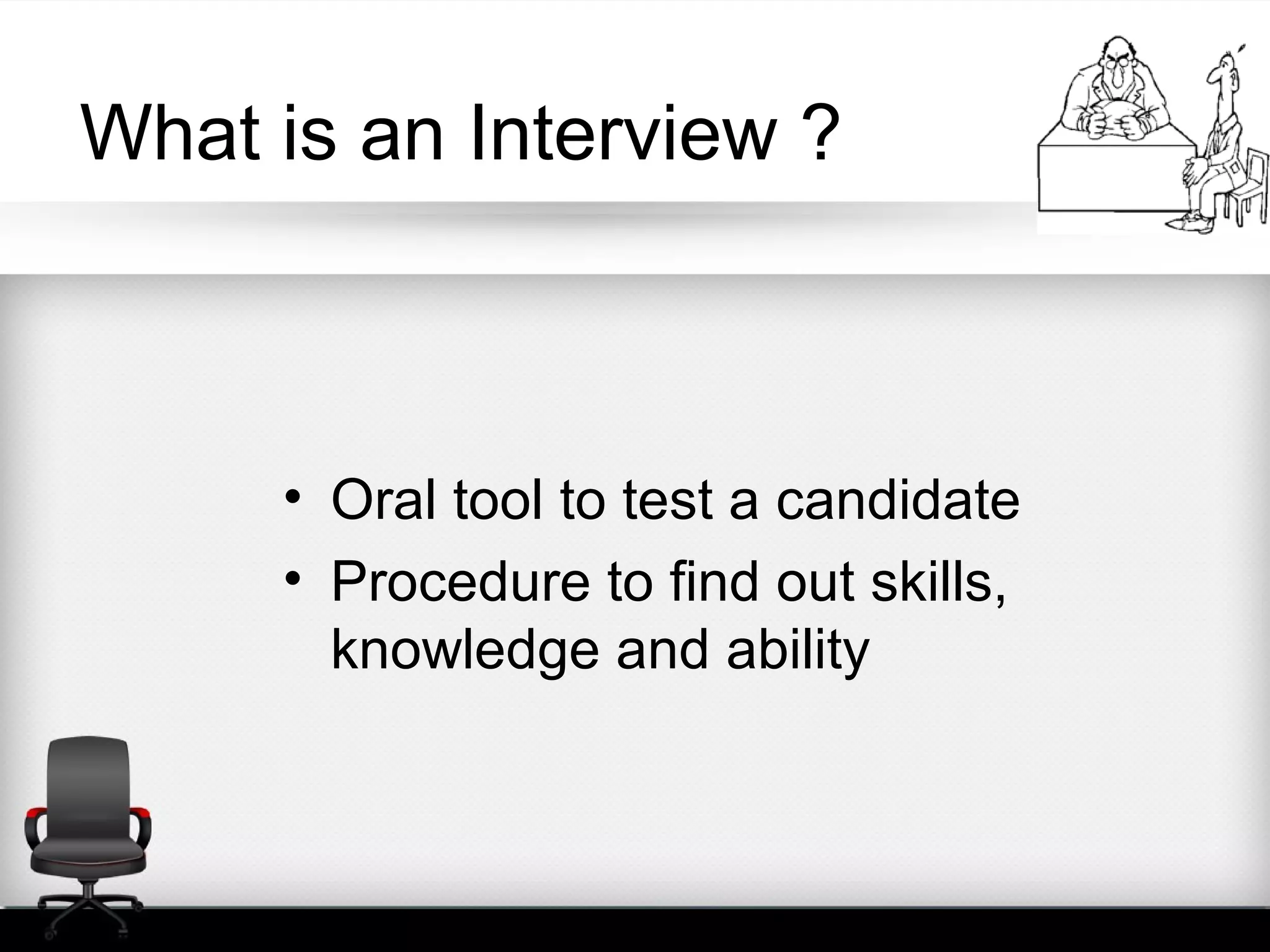 What is an Interview ?

• Oral tool to test a candidate
• Procedure to find out skills, knowledge and ability